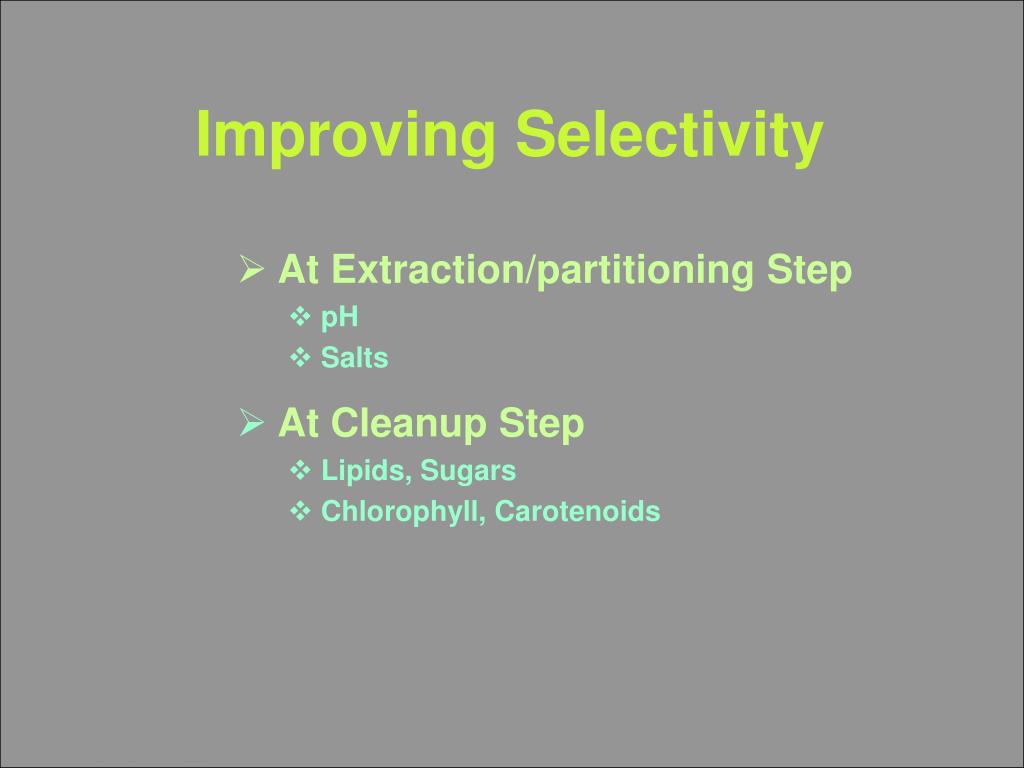 Improving Selectivity

➢ At Extraction/partitioning Step
❖ pH
❖ Salts

➢ At Cleanup Step
❖ Lipids, Sugars
❖ Chlorophyll, Carotenoids